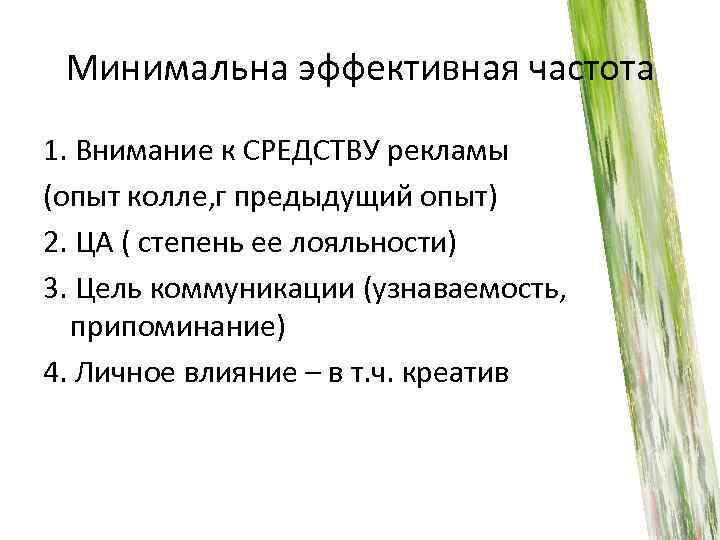 Минимальна эффективная частота

1. Внимание к СРЕДСТВУ рекламы

(опыт колле,г предыдущий опыт)

2. ЦА ( степень ее лояльности)

3. Цель коммуникации (узнаваемость, припоминание)

4. Личное влияние – в т.ч. креатив